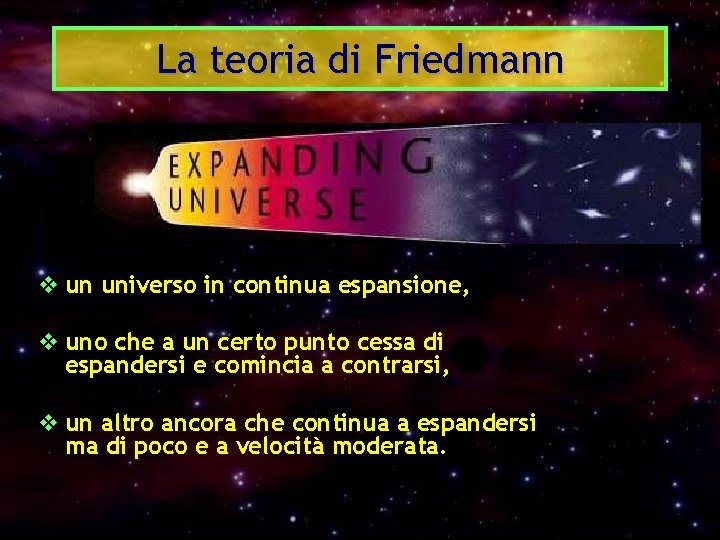 La teoria di Friedmann

EXPANDING UNIVERSE

❖ un universo in continua espansione,

❖ uno che a un certo punto cessa di espandersi e comincia a contrarsi,

❖ un altro ancora che continua a espandersi ma di poco e a velocità moderata.